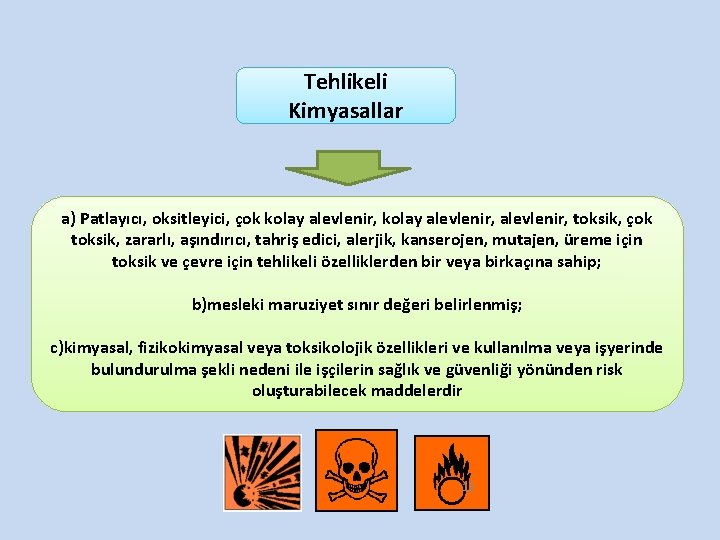 Tehlikeli Kimyasallar

a) Patlayıcı, oksitleyici, çok kolay alevlenir, kolay alevlenir, alevlenir, toksik, çok toksik, zararlı, aşındırıcı, tahriş edici, alerjik, kanserojen, mutajen, üreme için toksik ve çevre için tehlikeli özelliklerden bir veya birkaçına sahip;

b)mesleki maruziyet sınır değeri belirlenmiş;

c)kimyasal, fizikokimyasal veya toksikolojik özellikleri ve kullanılma veya işyerinde bulundurulma şekli nedeni ile işçilerin sağlık ve güvenliği yönünden risk oluşturabilecek maddelerdir